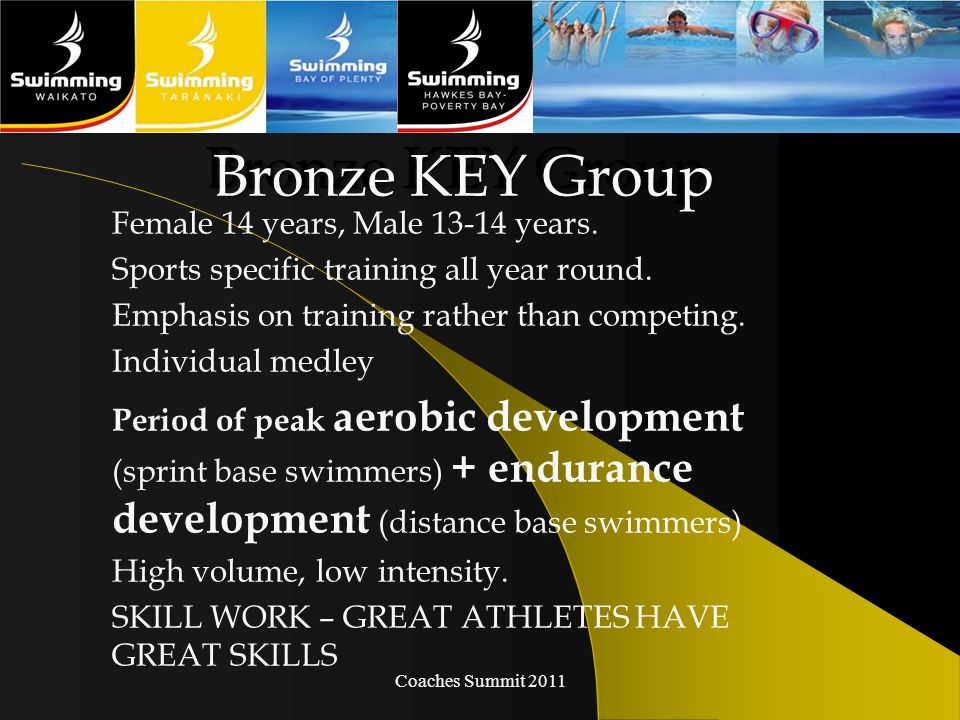 Swimming WAIKATO

Swimming TARANAKI

Swimming BAY OF PLENTY

Swimming HAWKES BAY-POVERTY BAY

Bronze KEY Group

Female 14 years, Male 13-14 years.

Sports specific training all year round.

Emphasis on training rather than competing.

Individual medley

Period of peak aerobic development (sprint base swimmers) + endurance development (distance base swimmers)

High volume, low intensity.

SKILL WORK – GREAT ATHLETES HAVE GREAT SKILLS

Coaches Summit 2011